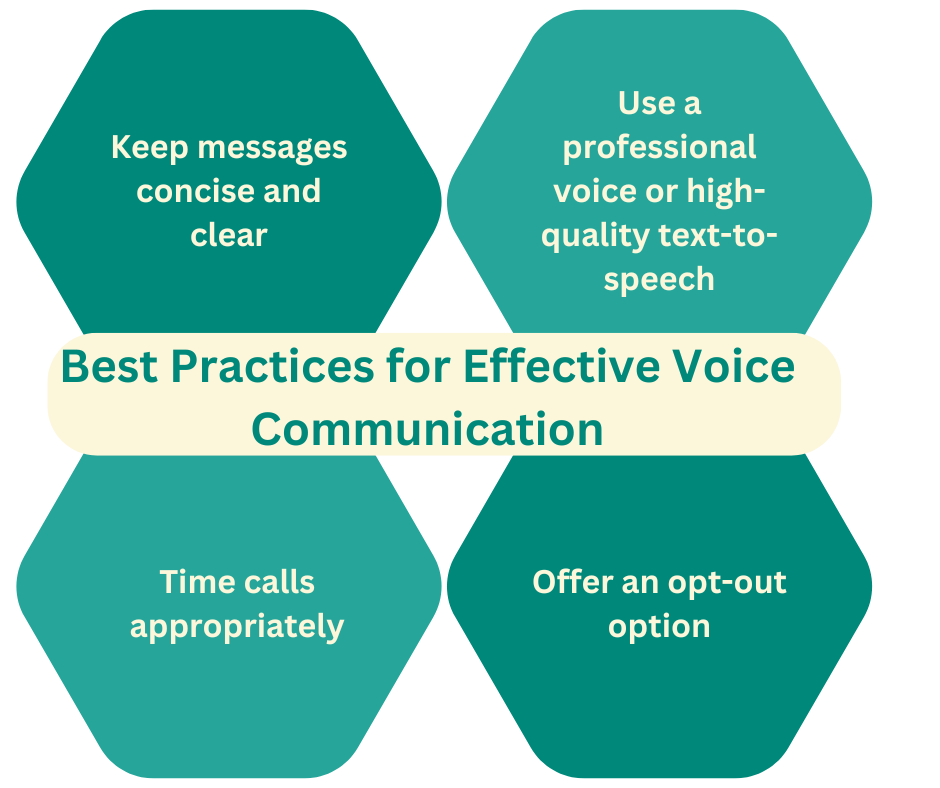 Keep messages concise and clear

Use a professional voice or high-quality text-to-speech

Best Practices for Effective Voice Communication

Time calls appropriately

Offer an opt-out option